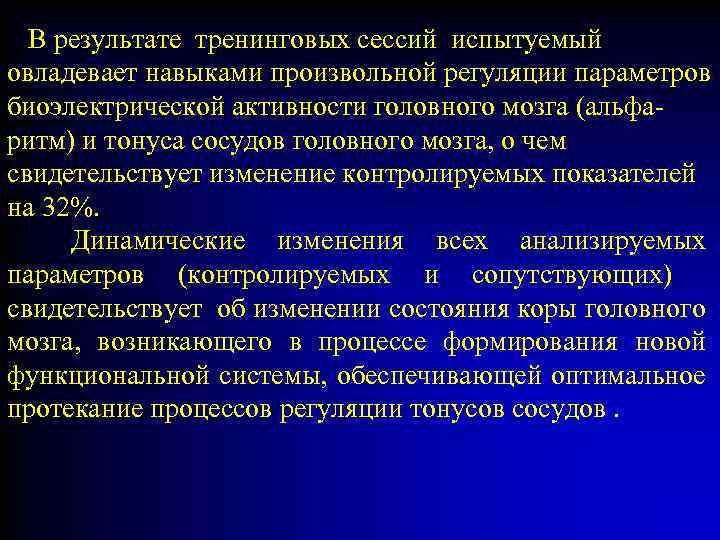 В результате тренинговых сессий испытуемый овладевает навыками произвольной регуляции параметров биоэлектрической активности головного мозга (альфа-ритм) и тонуса сосудов головного мозга, о чем свидетельствует изменение контролируемых показателей на 32%.

Динамические изменения всех анализируемых параметров (контролируемых и сопутствующих) свидетельствует об изменении состояния коры головного мозга, возникающего в процессе формирования новой функциональной системы, обеспечивающей оптимальное протекание процессов регуляции тонусов сосудов .